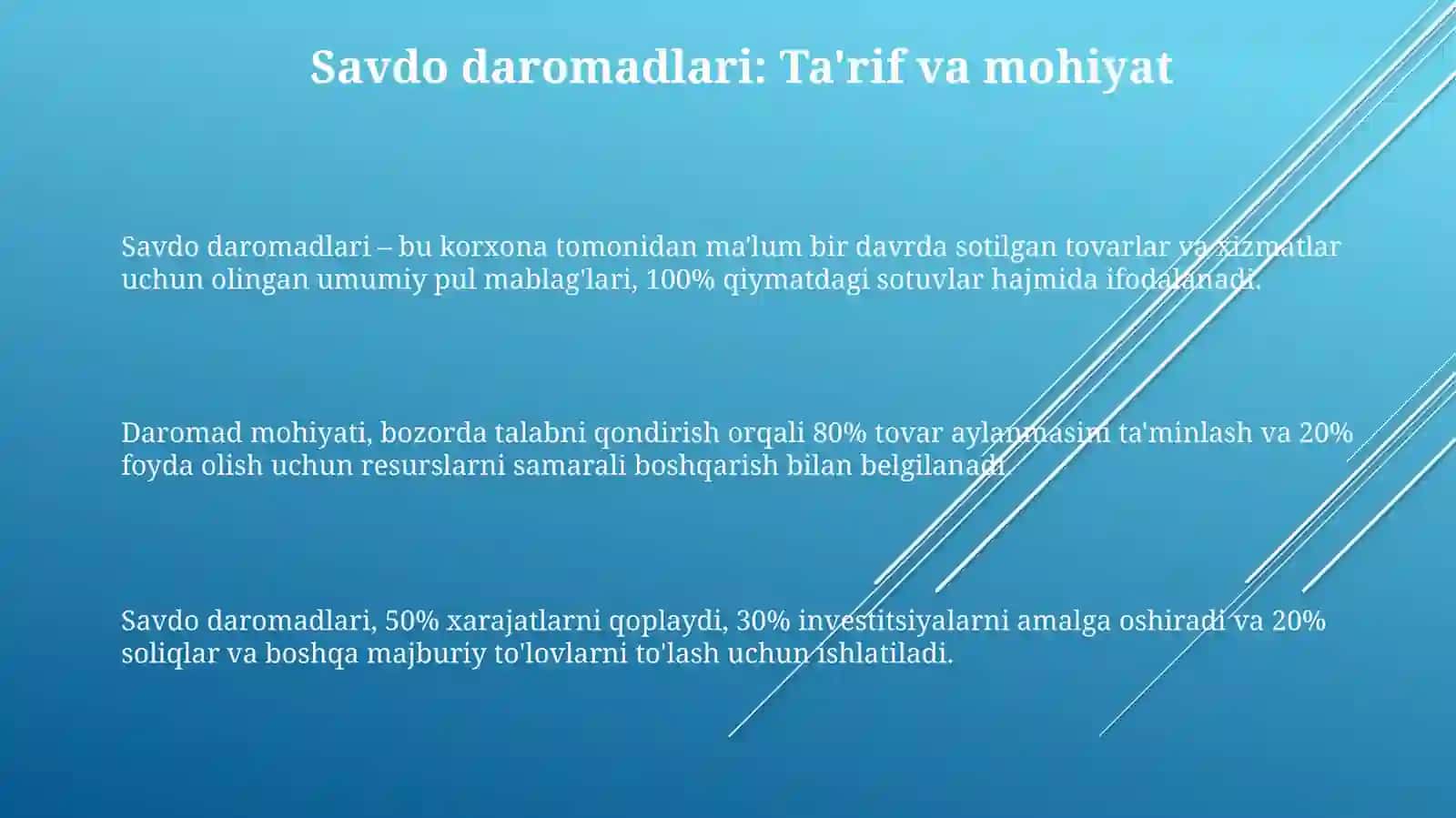 Savdo daromadlari: Ta'rif va mohiyat

Savdo daromadlari – bu korxona tomonidan ma'lum bir davrda sotilgan tovarlar va xizmatlar uchun olingan umumiy pul mablag'lari, 100% qiymatdagi sotuvlar hajmida ifodalanadi.

Daromad mohiyati, bozorda talabni qondirish orqali 80% tovar aylanmasini ta'minlash va 20% foyda olish uchun resurslarni samarali boshqarish bilan belgilanadi.

Savdo daromadlari, 50% xarajatlarni qoplaydi, 30% investitsiyalarni amalga oshiradi va 20% soliqlar va boshqa majburiy to'lovlarni to'lash uchun ishlatiladi.